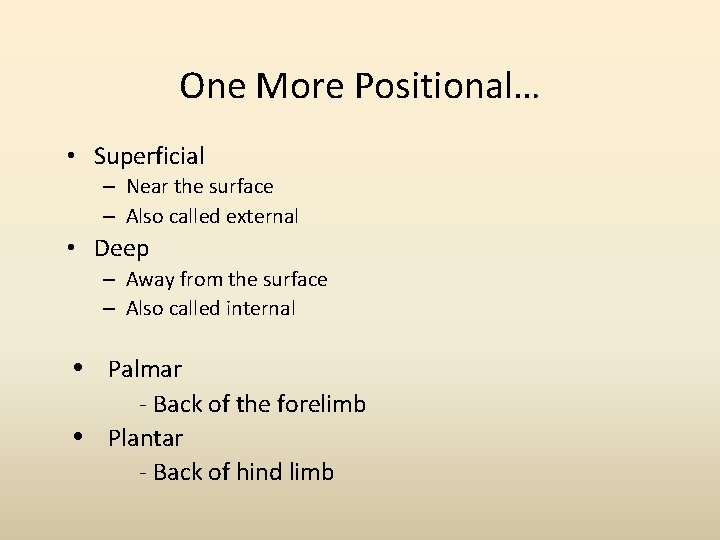 One More Positional…

• Superficial
– Near the surface
– Also called external
• Deep
– Away from the surface
– Also called internal

• Palmar
- Back of the forelimb
• Plantar
- Back of hind limb